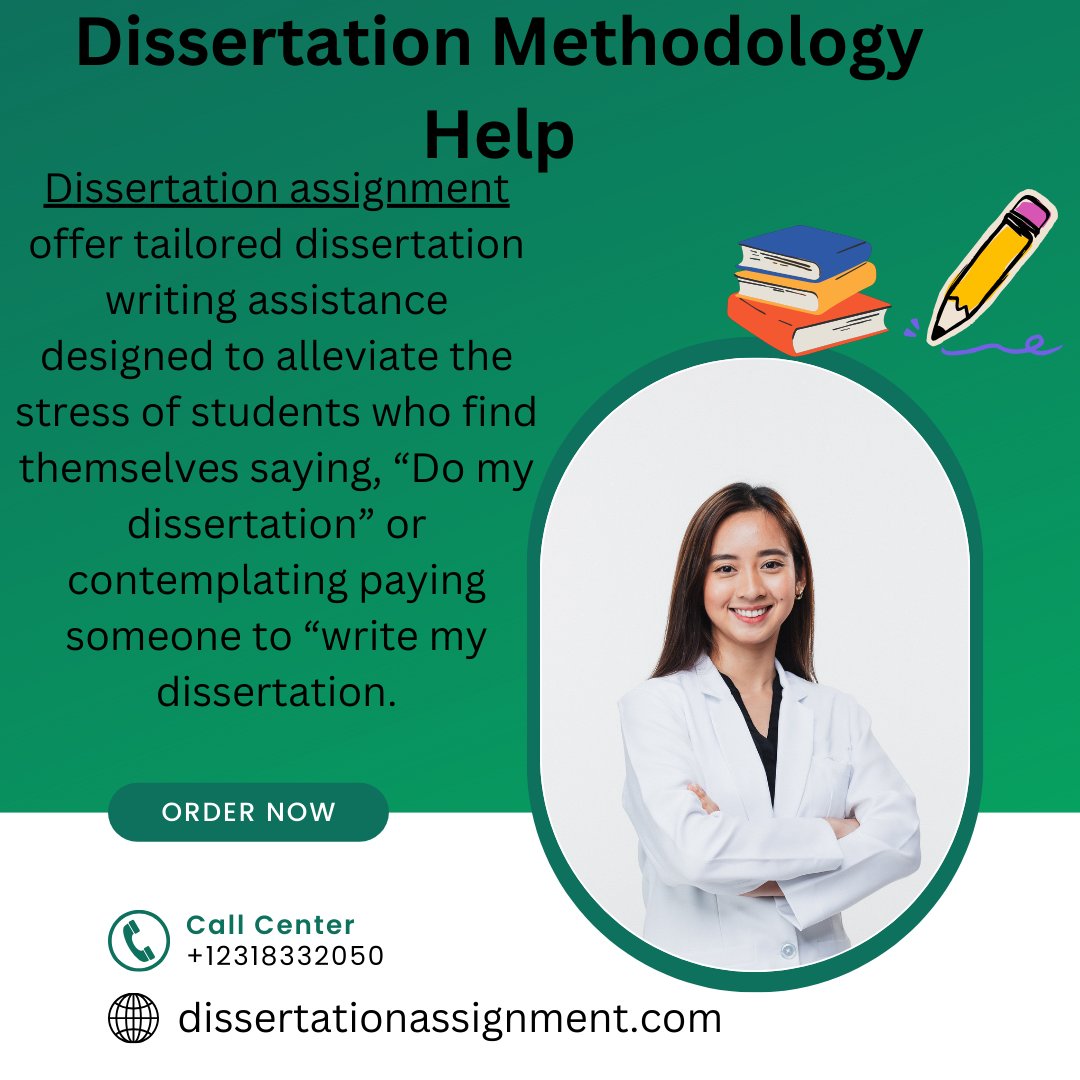 Dissertation Methodology Help

Dissertation assignment offer tailored dissertation writing assistance designed to alleviate the stress of students who find themselves saying, “Do my dissertation” or contemplating paying someone to “write my dissertation.

ORDER NOW

Call Center
+12318332050

dissertationassignment.com